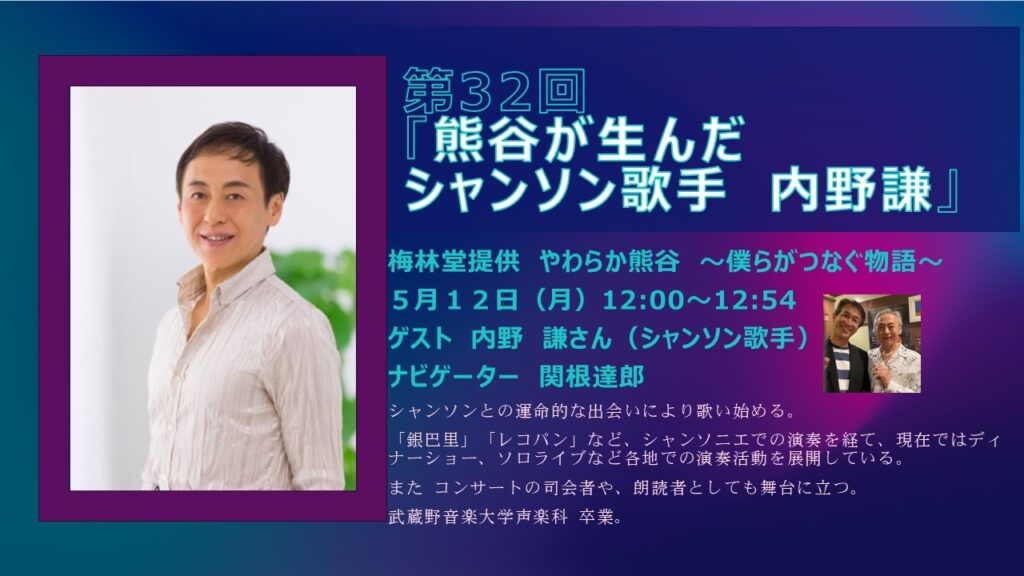 第32回
『熊谷が生んだ
シャンソン歌手　内野謙』

梅林堂提供　やわらか熊谷　～僕らがつなぐ物語～
５月１２日（月）12:00～12:54
ゲスト　内野　謙さん（シャンソン歌手）
ナビゲーター　関根達郎

シャンソンとの運命的な出会いにより歌い始める。

「銀巴里」「レコパン」など、シャンソニエでの演奏を経て、現在ではディナーショー、ソロライブなど各地での演奏活動を展開している。

また コンサートの司会者や、朗読者としても舞台に立つ。

武蔵野音楽大学声楽科 卒業。